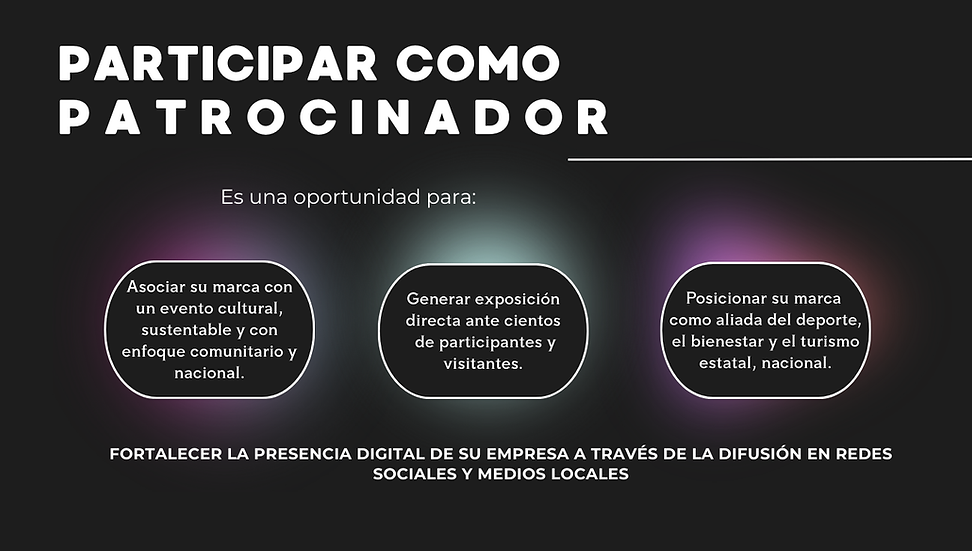 PARTICIPAR COMO
PATROCINADOR

Es una oportunidad para:

Asociar su marca con un evento cultural, sustentable y con enfoque comunitario y nacional.

Generar exposición directa ante cientos de participantes y visitantes.

Posicionar su marca como aliada del deporte, el bienestar y el turismo estatal, nacional.

FORTALECER LA PRESENCIA DIGITAL DE SU EMPRESA A TRAVÉS DE LA DIFUSIÓN EN REDES SOCIALES Y MEDIOS LOCALES